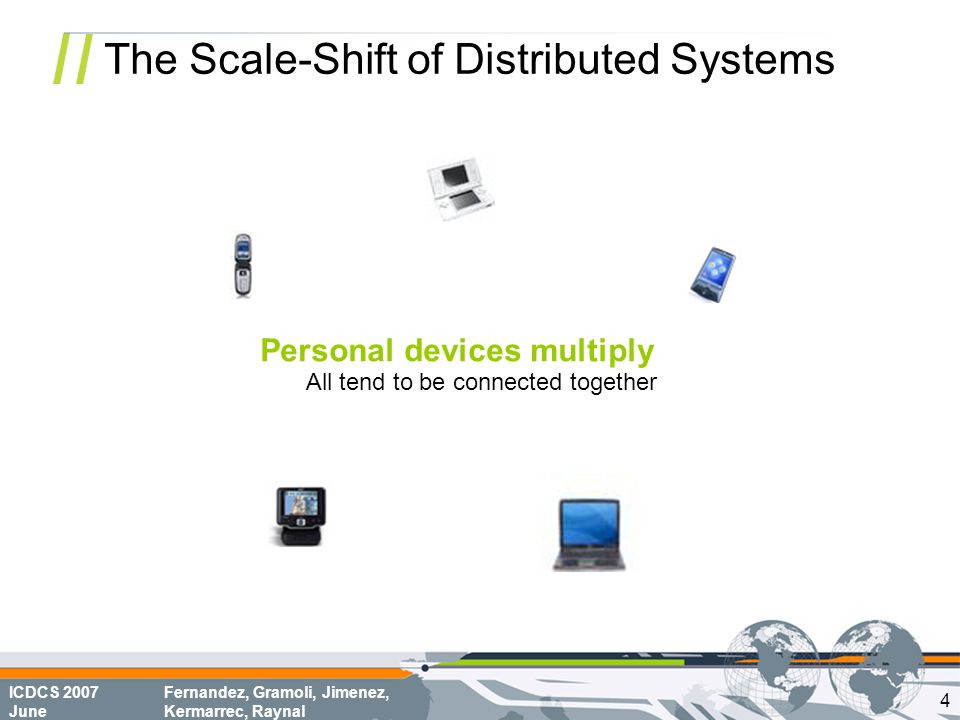 The Scale-Shift of Distributed Systems

Personal devices multiply
All tend to be connected together

ICDCS 2007
June

Fernandez, Gramoli, Jimenez, Kermarrec, Raynal

4